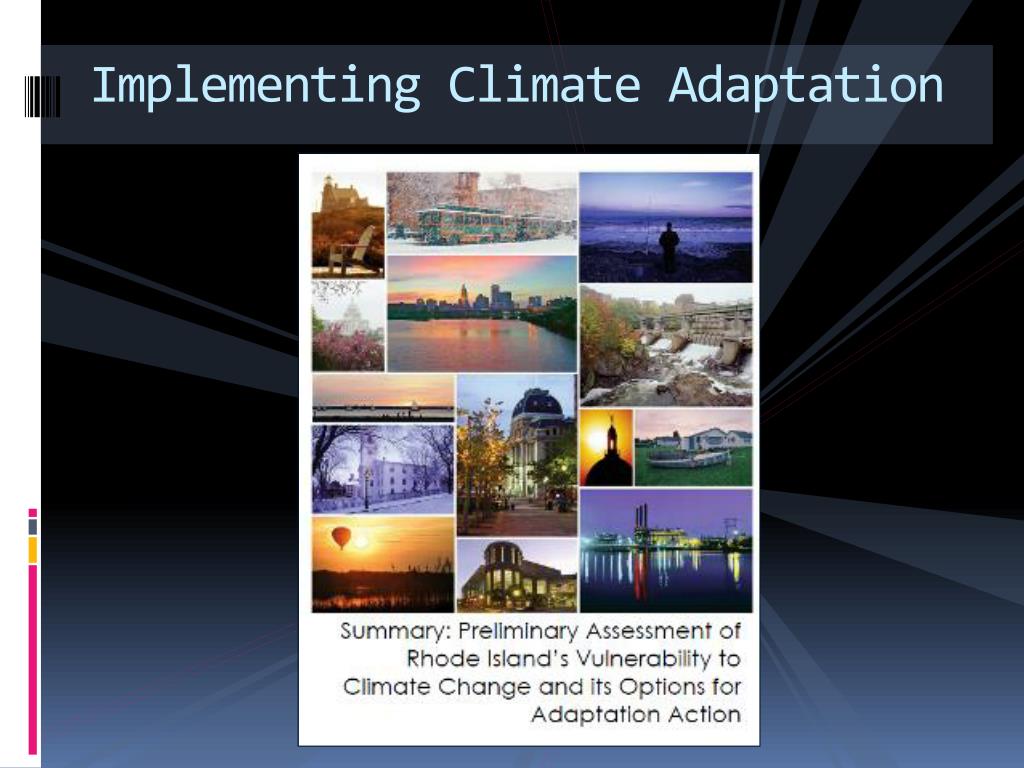 Implementing Climate Adaptation

Summary: Preliminary Assessment of Rhode Island's Vulnerability to Climate Change and its Options for Adaptation Action